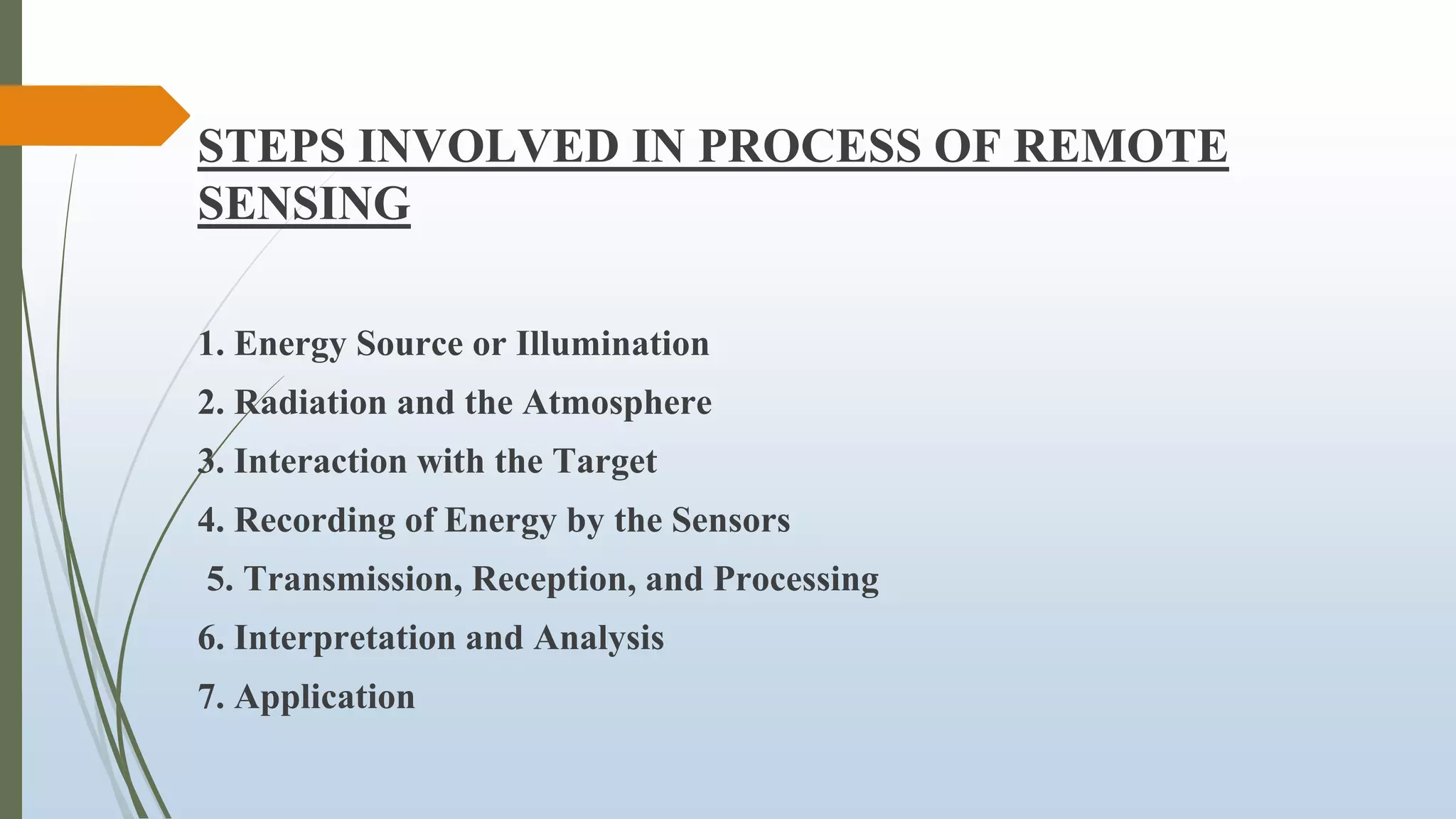 STEPS INVOLVED IN PROCESS OF REMOTE SENSING

1. Energy Source or Illumination

2. Radiation and the Atmosphere

3. Interaction with the Target

4. Recording of Energy by the Sensors

5. Transmission, Reception, and Processing

6. Interpretation and Analysis

7. Application